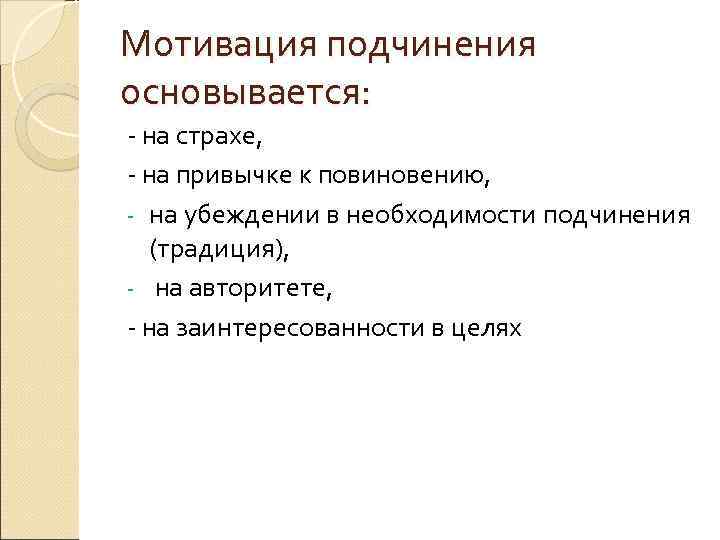 Мотивация подчинения основывается:

- на страхе,

- на привычке к повиновению,

- на убеждении в необходимости подчинения (традиция),

- на авторитете,

- на заинтересованности в целях